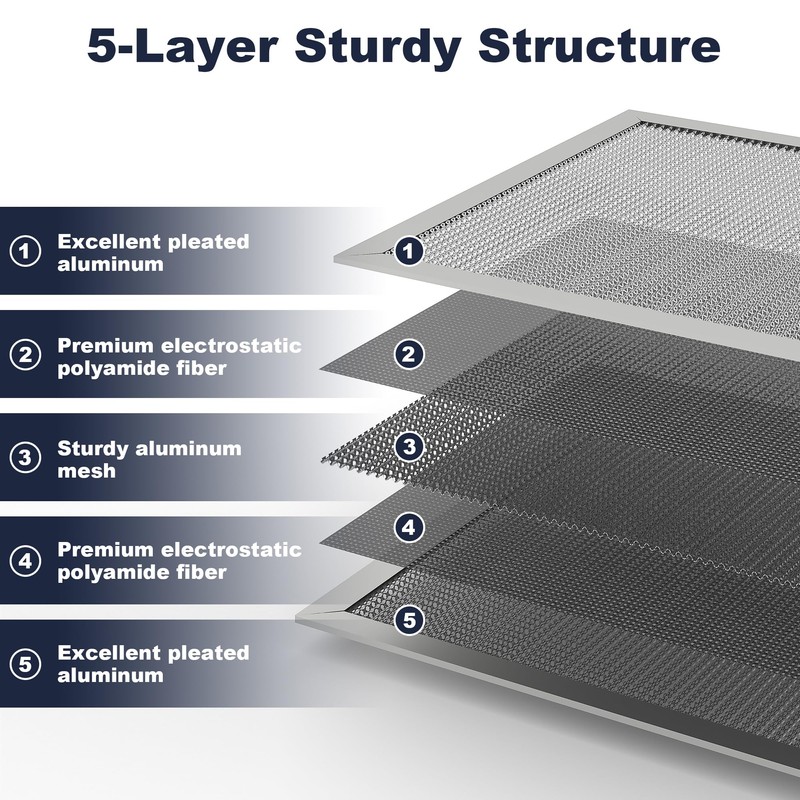 5-Layer Sturdy Structure

1 Excellent pleated aluminum

2 Premium electrostatic polyamide fiber

3 Sturdy aluminum mesh

4 Premium electrostatic polyamide fiber

5 Excellent pleated aluminum

1

2

3

4

5